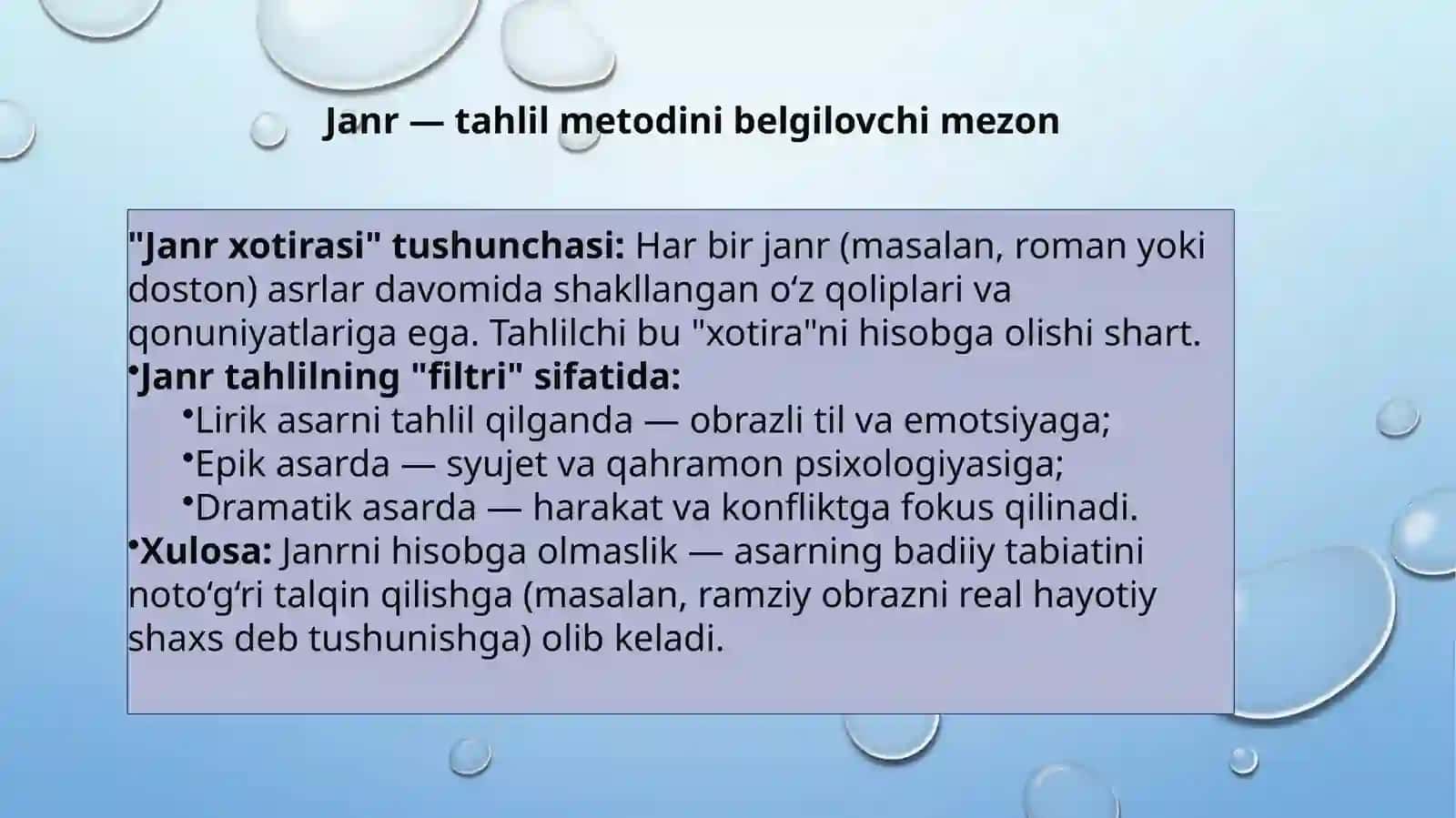 Janr — tahlil metodini belgilovchi mezon

"Janr xotirasi" tushunchasi: Har bir janr (masalan, roman yoki doston) asrlar davomida shakllangan oʻz qoliplari va qonuniyatlariga ega. Tahlilchi bu "xotira"ni hisobga olishi shart.
•Janr tahlilning "filtri" sifatida:
•Lirik asarni tahlil qilganda — obrazli til va emotsiyaga;
•Epik asarda — syujet va qahramon psixologiyasiga;
•Dramatik asarda — harakat va konfliktga fokus qilinadi.
•Xulosa: Janrni hisobga olmaslik — asarning badiiy tabiatini notoʻgʻri talqin qilishga (masalan, ramziy obrazni real hayotiy shaxs deb tushunishga) olib keladi.